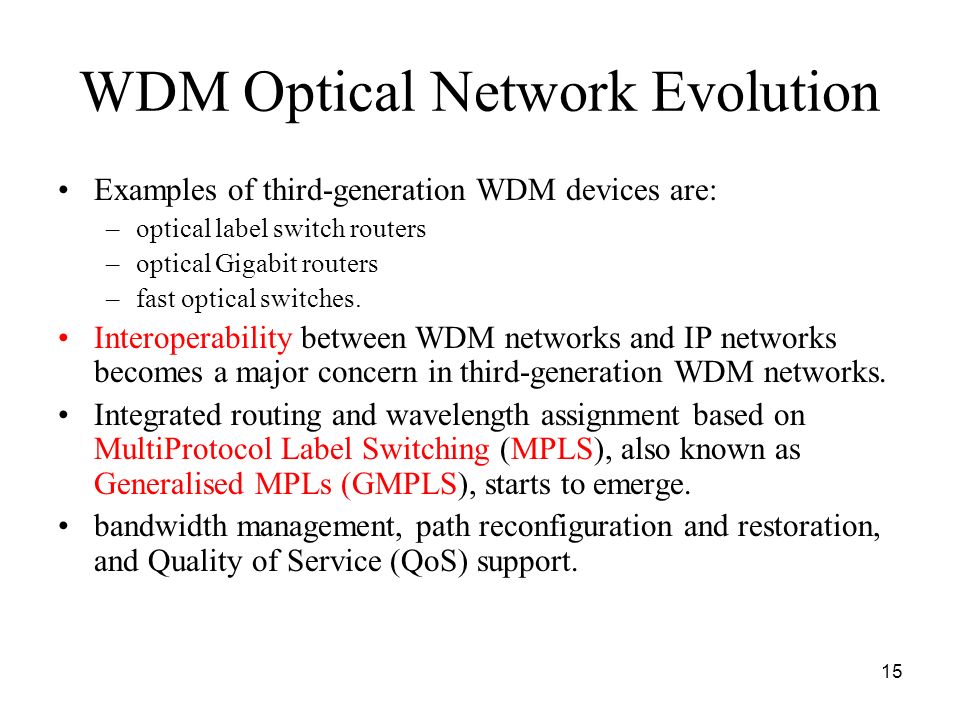 WDM Optical Network Evolution

• Examples of third-generation WDM devices are:
– optical label switch routers
– optical Gigabit routers
– fast optical switches.

• Interoperability between WDM networks and IP networks becomes a major concern in third-generation WDM networks.

• Integrated routing and wavelength assignment based on MultiProtocol Label Switching (MPLS), also known as Generalised MPLs (GMPLS), starts to emerge.

• bandwidth management, path reconfiguration and restoration, and Quality of Service (QoS) support.

15